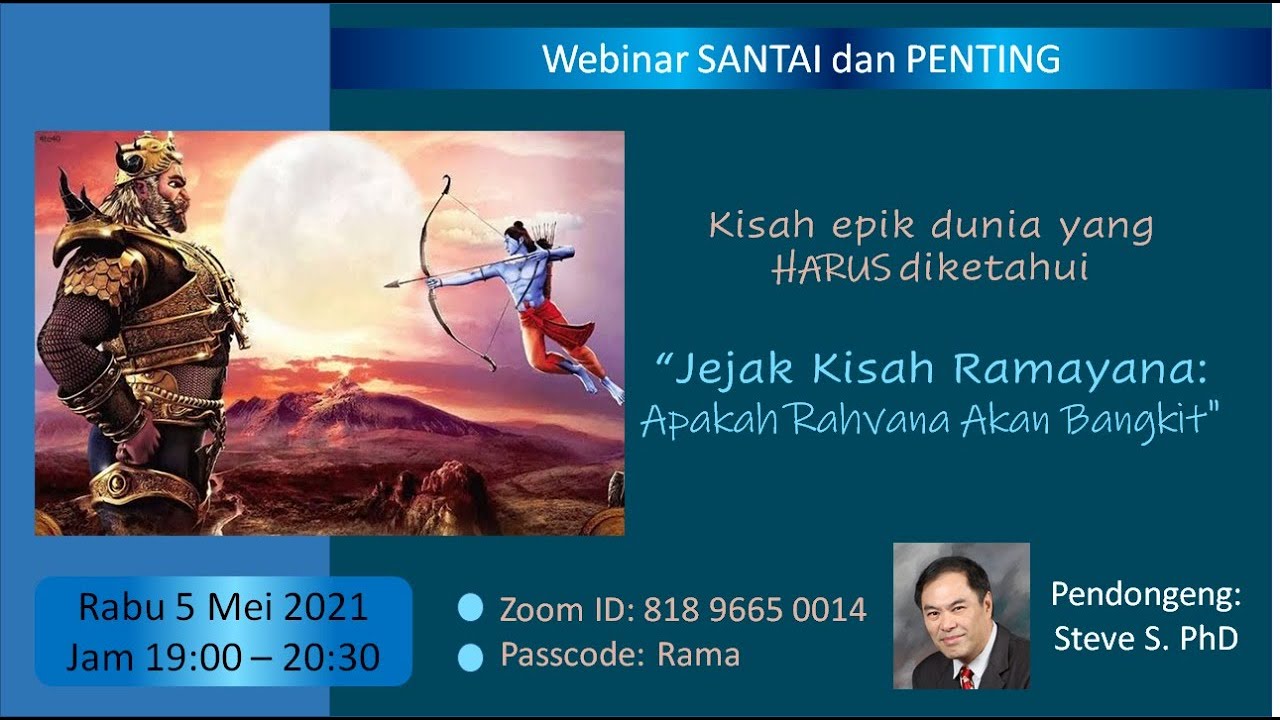 Webinar SANTAI dan PENTING

Kisah epik dunia yang HARUS diketahui

"Jejak Kisah Ramayana: Apakah Rahvana Akan Bangkit"

Rabu 5 Mei 2021
Jam 19:00 – 20:30

Zoom ID: 818 9665 0014
Passcode: Rama

Pendongeng:
Steve S. PhD